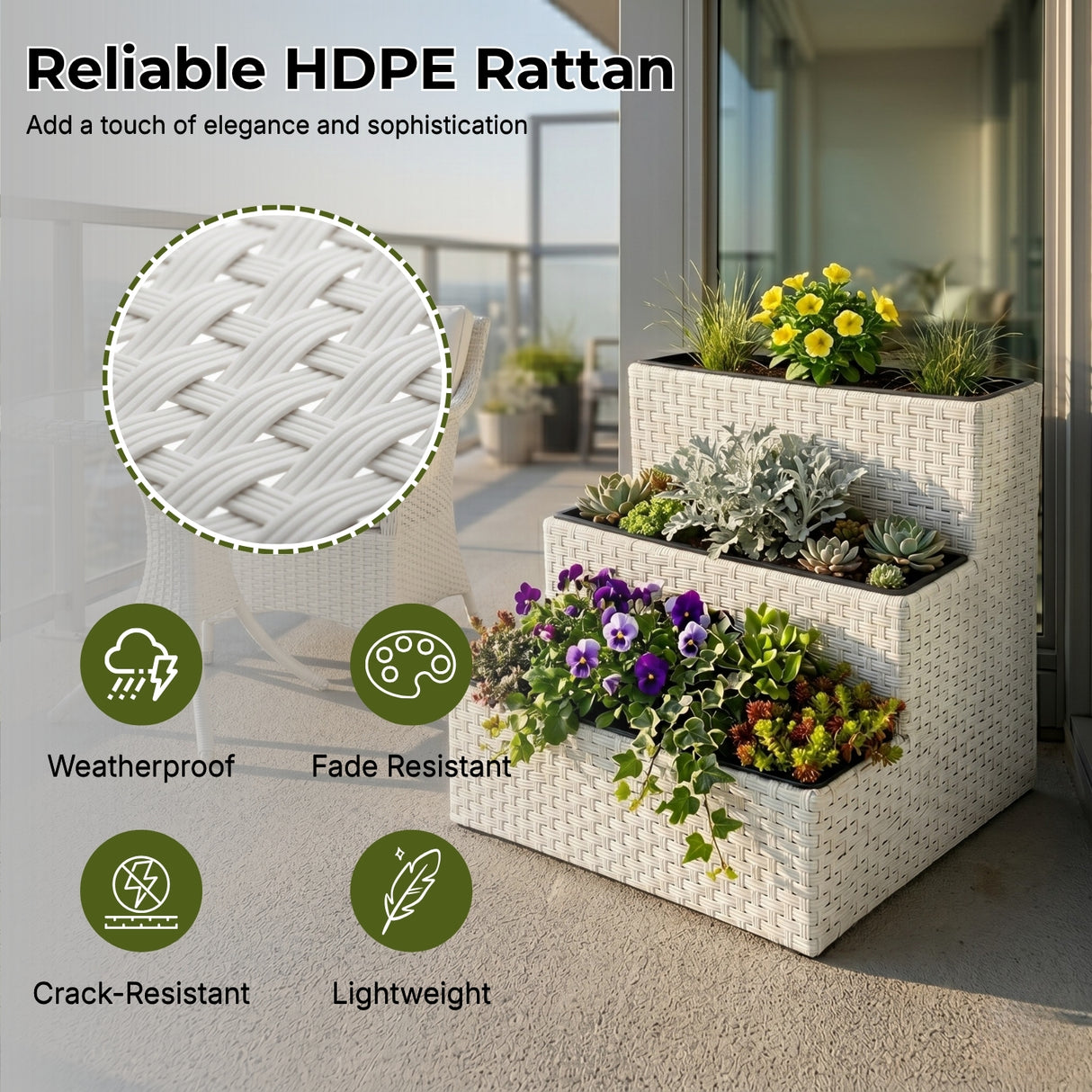 Reliable HDPE Rattan

Add a touch of elegance and sophistication

Weatherproof

Fade Resistant

Crack-Resistant

Lightweight